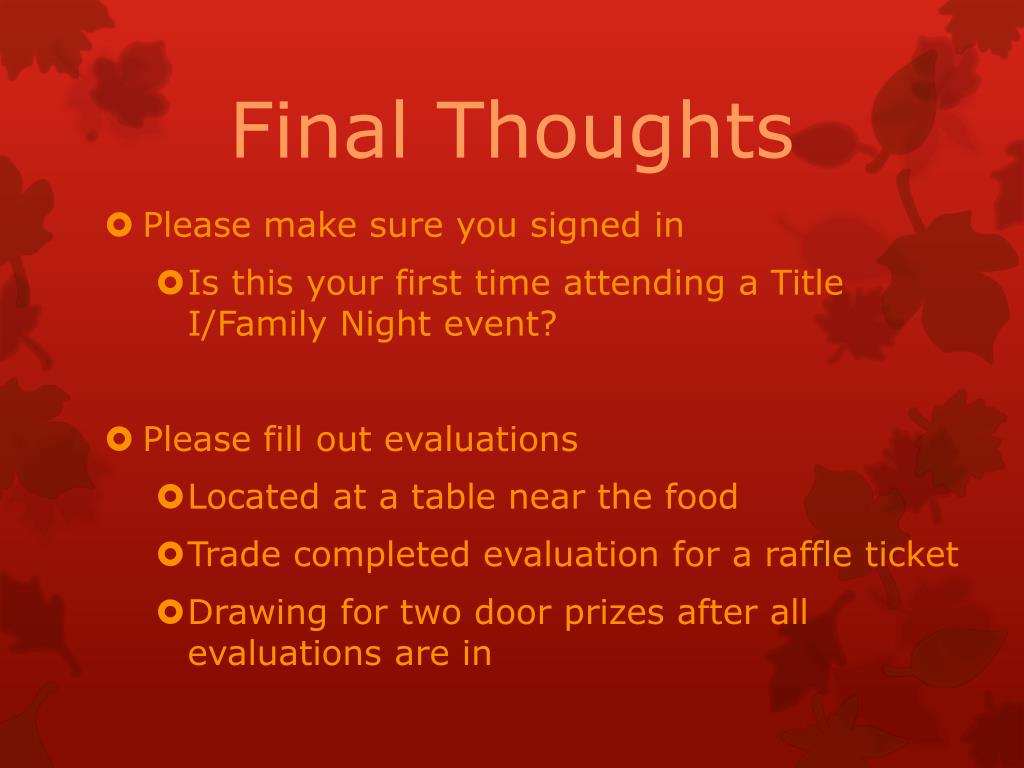 Final Thoughts

Please make sure you signed in

Is this your first time attending a Title I/Family Night event?

Please fill out evaluations

Located at a table near the food

Trade completed evaluation for a raffle ticket

Drawing for two door prizes after all evaluations are in